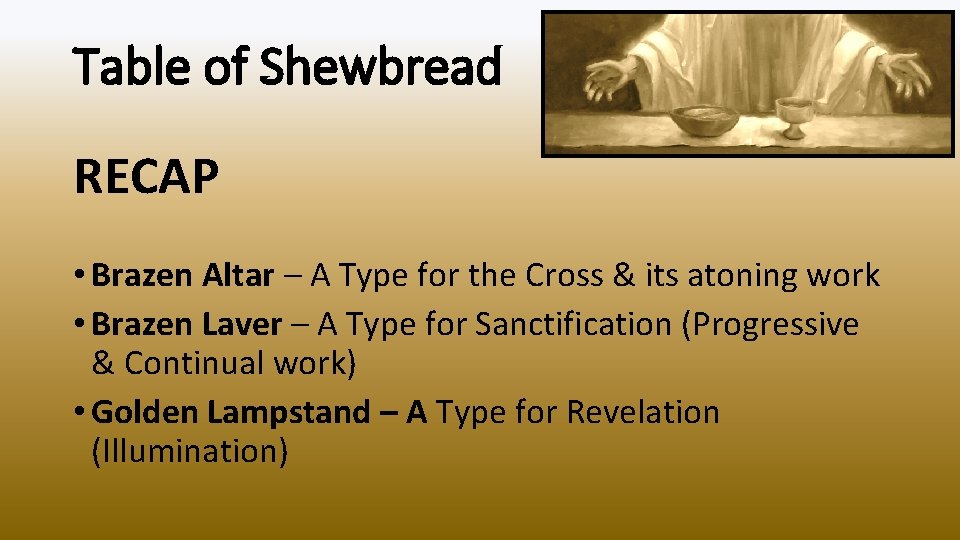 Table of Shewbread

RECAP

• Brazen Altar – A Type for the Cross & its atoning work
• Brazen Laver – A Type for Sanctification (Progressive & Continual work)
• Golden Lampstand – A Type for Revelation (Illumination)